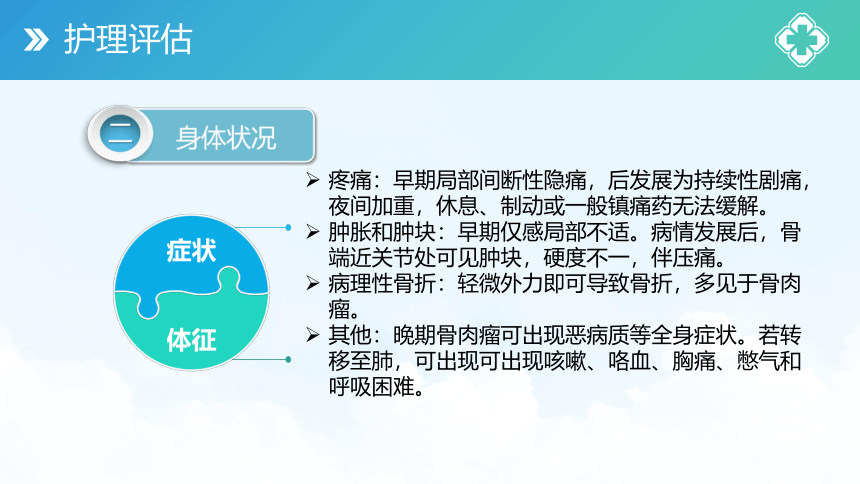 护理评估

二 身体状况

症状

体征

➢ 疼痛：早期局部间断性隐痛，后发展为持续性剧痛，夜间加重，休息、制动或一般镇痛药无法缓解。
➢ 肿胀和肿块：早期仅感局部不适。病情发展后，骨端近关节处可见肿块，硬度不一，伴压痛。
➢ 病理性骨折：轻微外力即可导致骨折，多见于骨肉瘤。
➢ 其他：晚期骨肉瘤可出现恶病质等全身症状。若转移至肺，可出现可出现咳嗽、咯血、胸痛、憋气和呼吸困难。